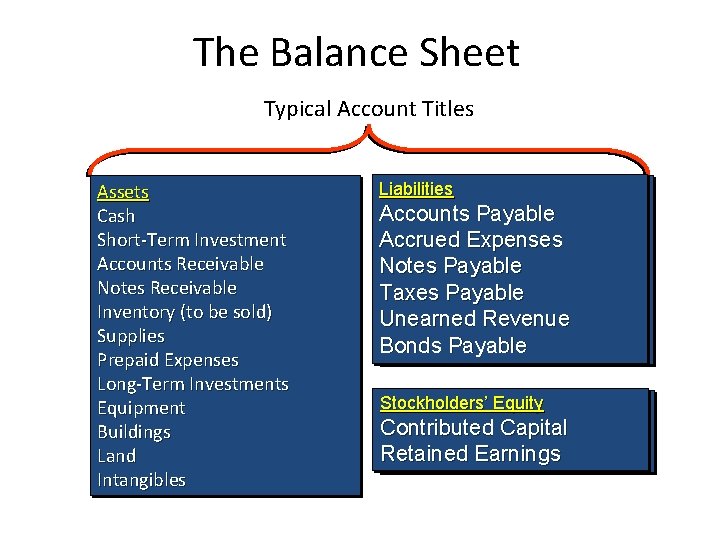 The Balance Sheet

Typical Account Titles

Assets
Cash
Short-Term Investment
Accounts Receivable
Notes Receivable
Inventory (to be sold)
Supplies
Prepaid Expenses
Long-Term Investments
Equipment
Buildings
Land
Intangibles

Liabilities
Accounts Payable
Accrued Expenses
Notes Payable
Taxes Payable
Unearned Revenue
Bonds Payable

Stockholders' Equity
Contributed Capital
Retained Earnings